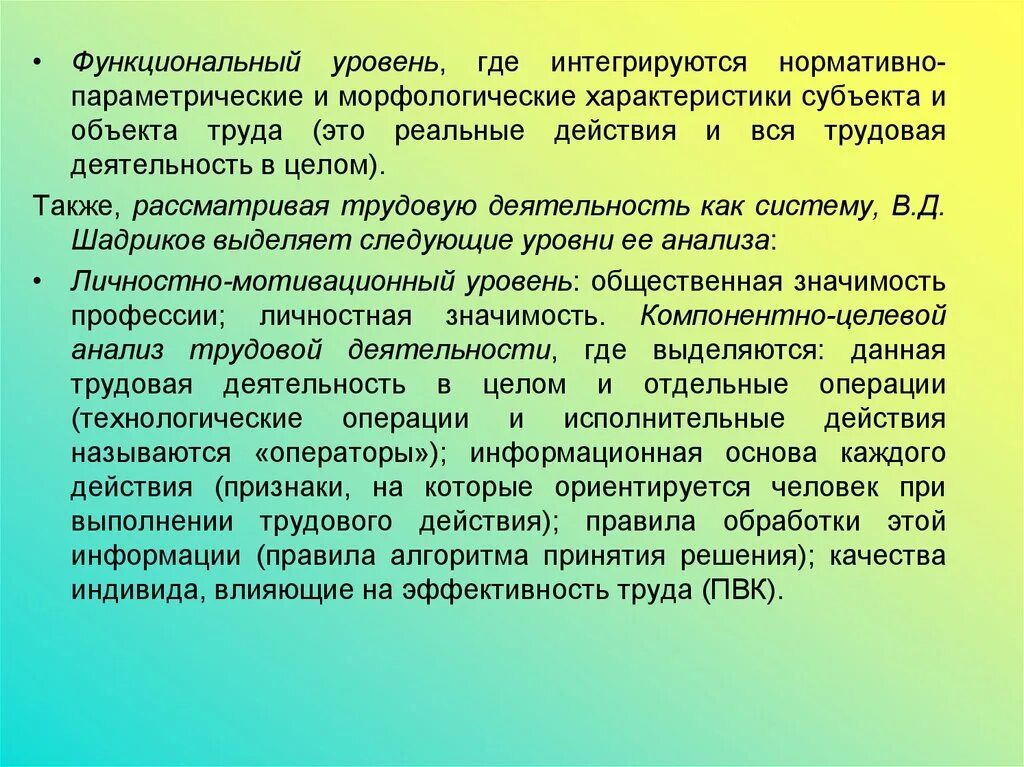 • Функциональный уровень, где интегрируются нормативно-параметрические и морфологические характеристики субъекта и объекта труда (это реальные действия и вся трудовая деятельность в целом).

Также, рассматривая трудовую деятельность как систему, В.Д. Шадриков выделяет следующие уровни ее анализа:

• Личностно-мотивационный уровень: общественная значимость профессии; личностная значимость. Компонентно-целевой анализ трудовой деятельности, где выделяются: данная трудовая деятельность в целом и отдельные операции (технологические операции и исполнительные действия называются «операторы»); информационная основа каждого действия (признаки, на которые ориентируется человек при выполнении трудового действия); правила обработки этой информации (правила алгоритма принятия решения); качества индивида, влияющие на эффективность труда (ПВК).